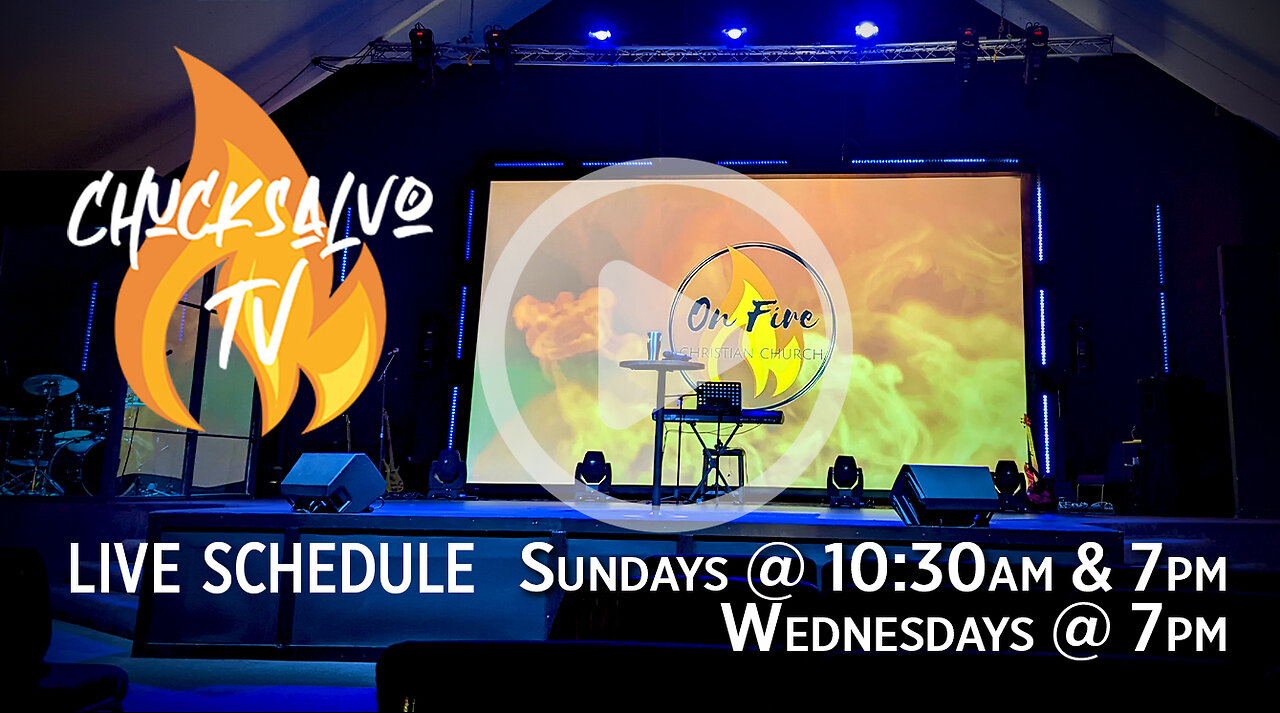 CHUCKSALVO TV

On Fire
CHRISTIAN CHURCH

LIVE SCHEDULE SUNDAYS @ 10:30AM & 7PM
WEDNESDAYS @ 7PM